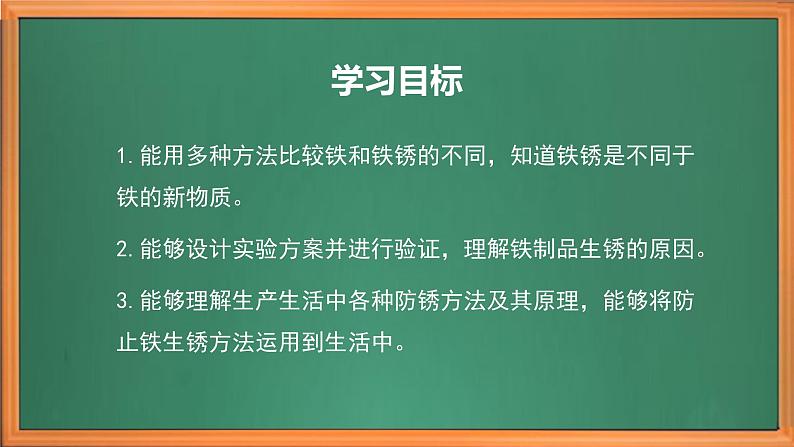 学习目标

1. 能用多种方法比较铁和铁锈的不同，知道铁锈是不同于铁的新物质。

2. 能够设计实验方案并进行验证，理解铁制品生锈的原因。

3. 能够理解生产生活中各种防锈方法及其原理，能够将防止铁生锈方法运用到生活中。